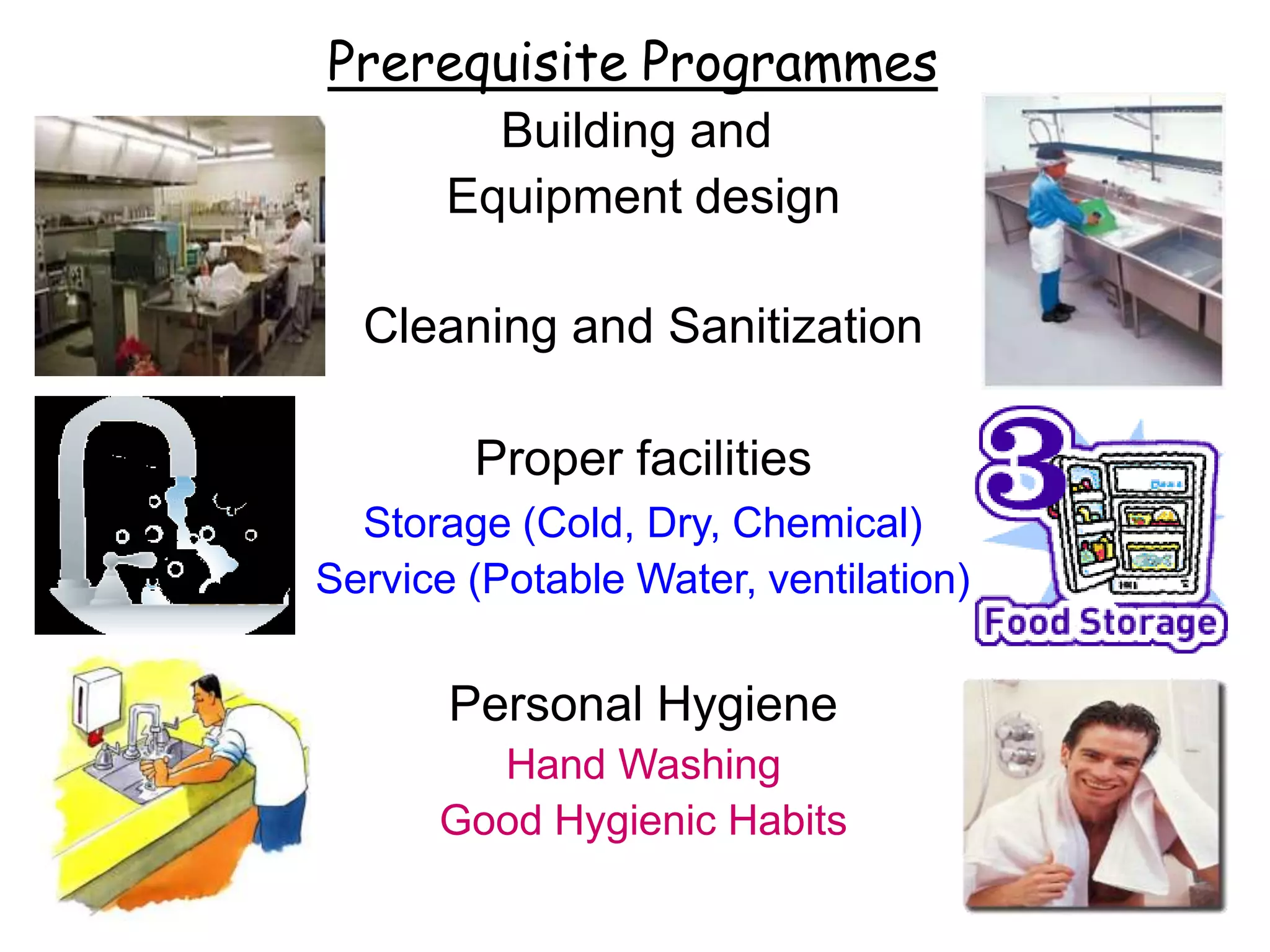 Prerequisite Programmes

Building and Equipment design

Cleaning and Sanitization

Proper facilities

Storage (Cold, Dry, Chemical)
Service (Potable Water, ventilation)

3
Food Storage

Personal Hygiene

Hand Washing
Good Hygienic Habits